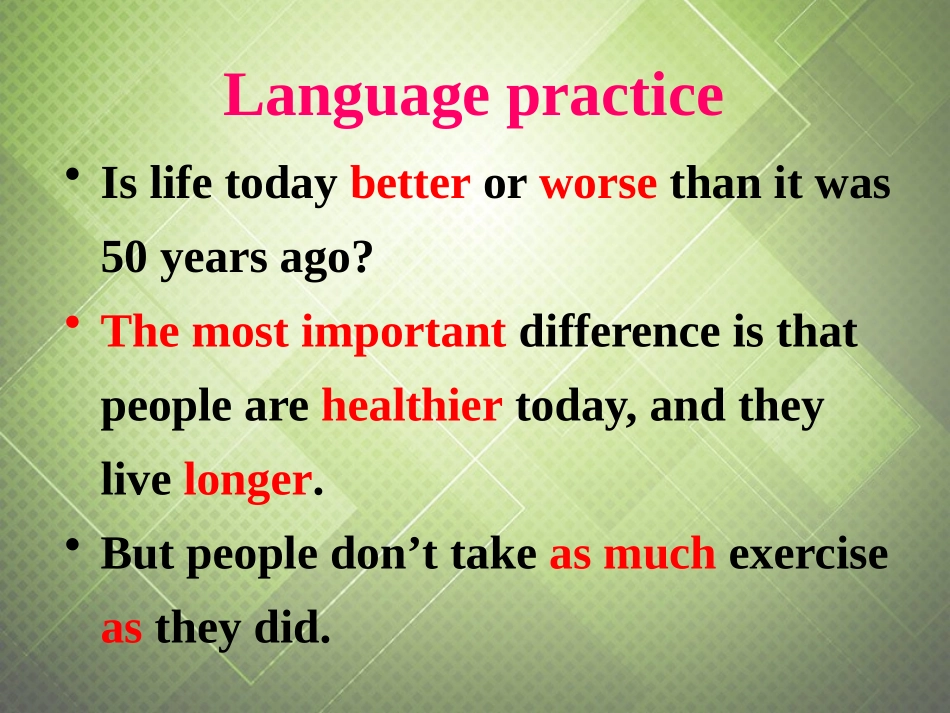 Language practice

• Is life today better or worse than it was 50 years ago?

• The most important difference is that people are healthier today, and they live longer.

• But people don’t take as much exercise as they did.